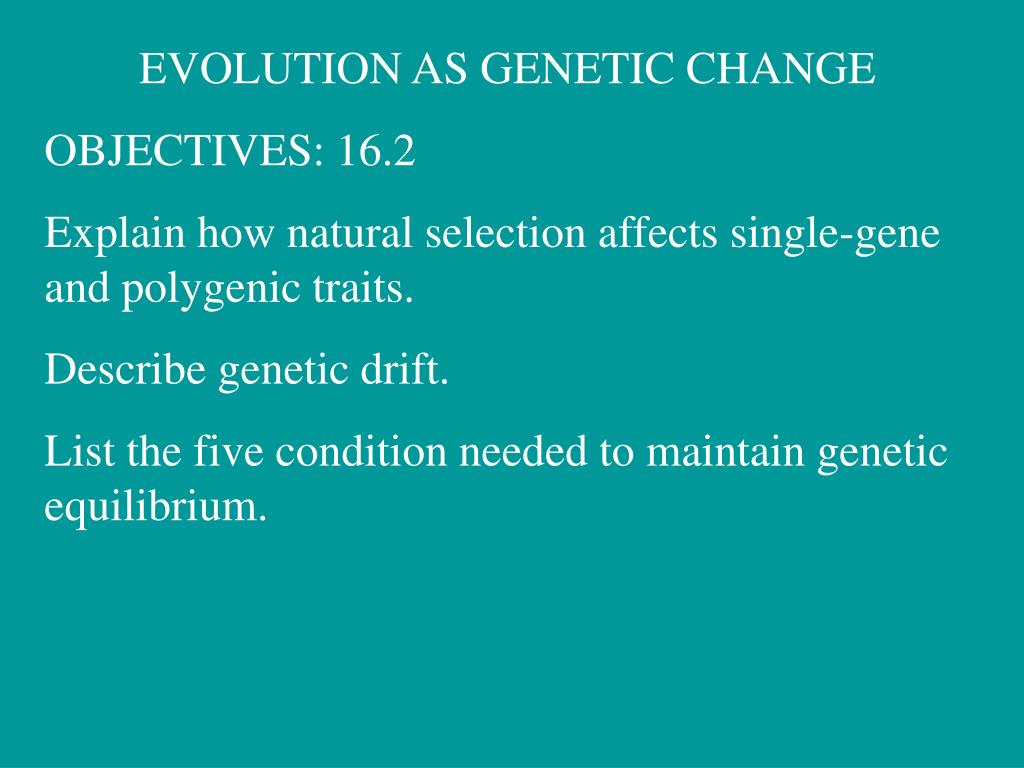 EVOLUTION AS GENETIC CHANGE

OBJECTIVES: 16.2

Explain how natural selection affects single-gene and polygenic traits.

Describe genetic drift.

List the five condition needed to maintain genetic equilibrium.